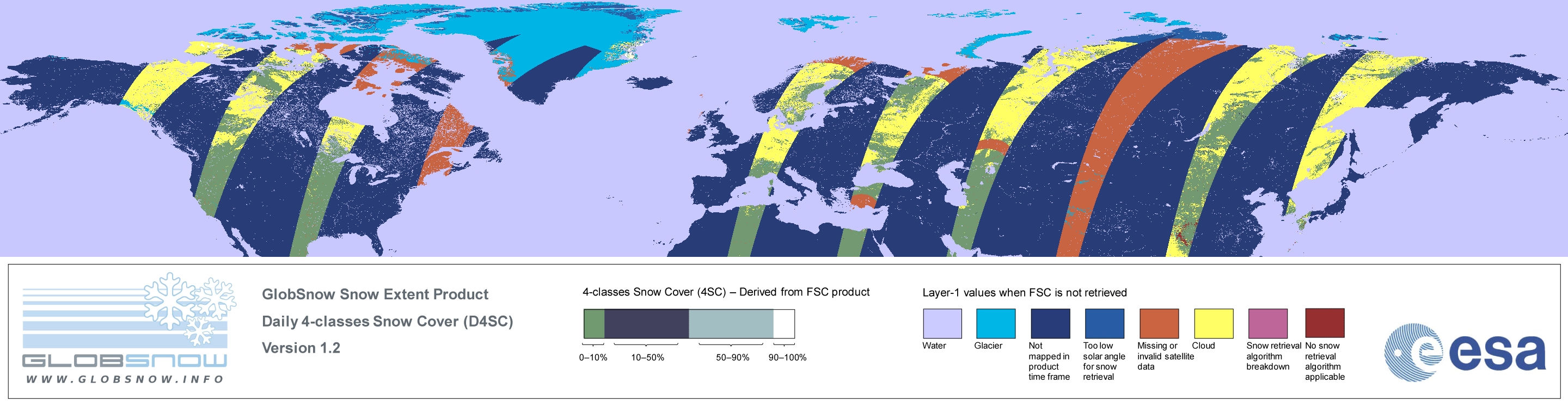 GLOBSNOW
WWW.GLOBSNOW.INFO

GlobSnow Snow Extent Product
Daily 4-classes Snow Cover (D4SC)
Version 1.2

4-classes Snow Cover (4SC) – Derived from FSC product

0–10%
10–50%
50–90%
90–100%

Layer-1 values when FSC is not retrieved

Water
Glacier
Not mapped in product time frame
Too low solar angle for snow retrieval
Missing or invalid satellite data
Cloud
Snow retrieval algorithm breakdown
No snow retrieval algorithm applicable

esa